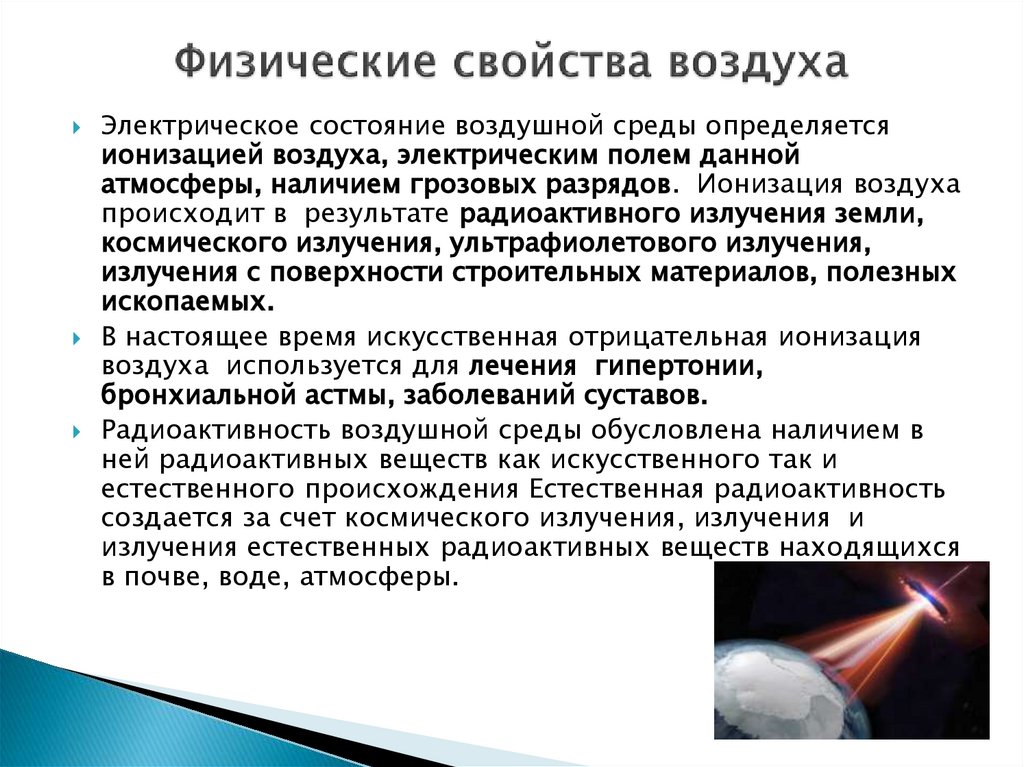 Физические свойства воздуха

Электрическое состояние воздушной среды определяется ионизацией воздуха, электрическим полем данной атмосферы, наличием грозовых разрядов. Ионизация воздуха происходит в результате радиоактивного излучения земли, космического излучения, ультрафиолетового излучения, излучения с поверхности строительных материалов, полезных ископаемых.

В настоящее время искусственная отрицательная ионизация воздуха используется для лечения гипертонии, бронхиальной астмы, заболеваний суставов.

Радиоактивность воздушной среды обусловлена наличием в ней радиоактивных веществ как искусственного так и естественного происхождения Естественная радиоактивность создается за счет космического излучения, излучения и излучения естественных радиоактивных веществ находящихся в почве, воде, атмосферы.